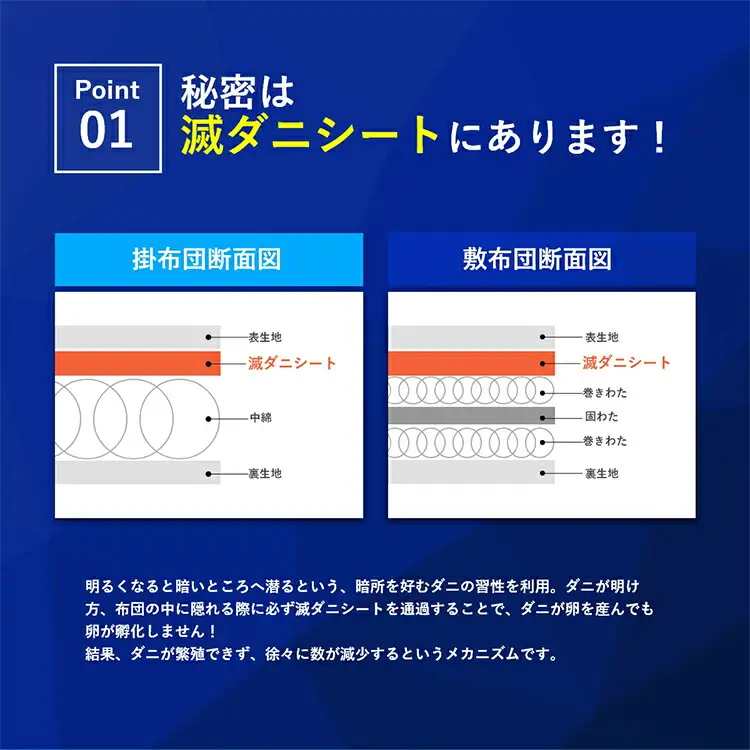 Point 01

秘密は
滅ダニシートにあります！

掛布団断面図

表生地
滅ダニシート
中綿
裏生地

敷布団断面図

表生地
滅ダニシート
巻きわた
固わた
巻きわた
裏生地

明るくなると暗いところへ潜るという、暗所を好むダニの習性を利用。ダニが明け方、布団の中に隠れる際に必ず滅ダニシートを通過することで、ダニが卵を産んでも卵が孵化しません！
結果、ダニが繁殖できず、徐々に数が減少するというメカニズムです。